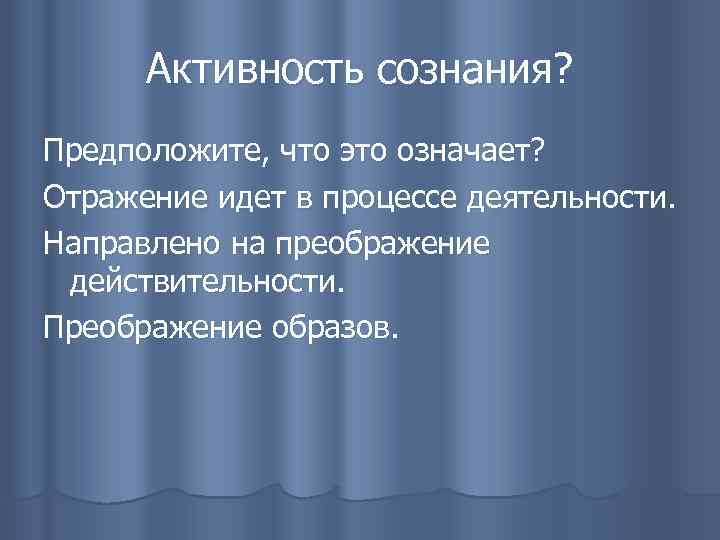 Активность сознания?

Предположите, что это означает?

Отражение идет в процессе деятельности.

Направлено на преображение действительности.

Преображение образов.